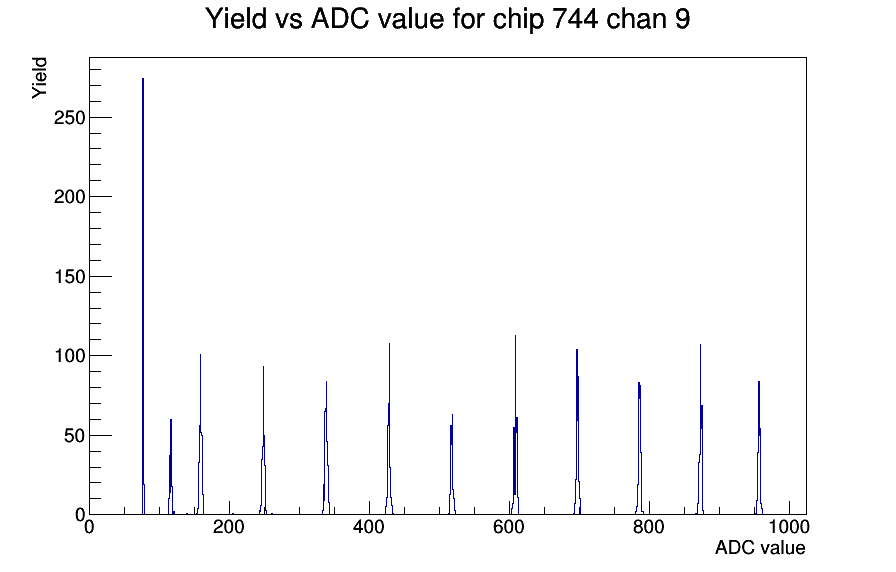 Yield vs ADC value for chip 744 chan 9

Yield

250
200
150
100
50
0

0
200
400
600
800
1000

ADC value